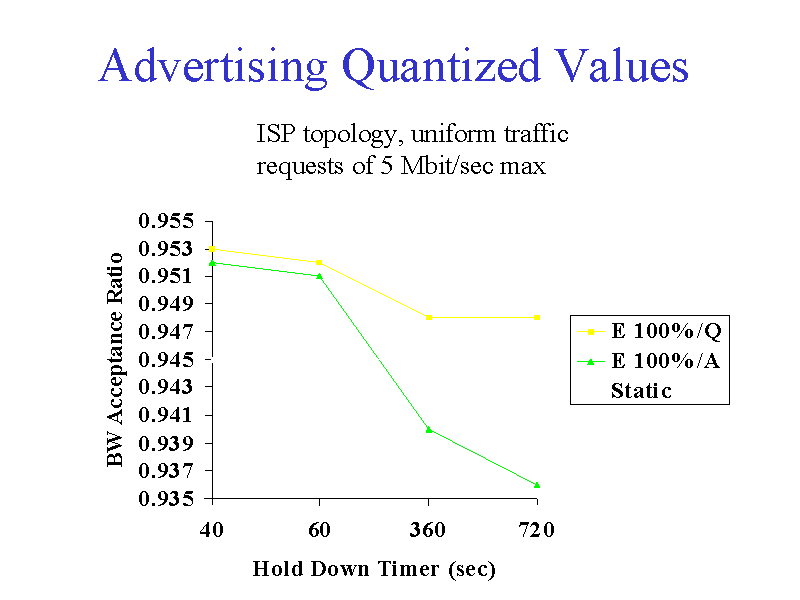 Advertising Quantized Values

ISP topology, uniform traffic requests of 5 Mbit/sec max

BW Acceptance Ratio

0.955
0.953
0.951
0.949
0.947
0.945
0.943
0.941
0.939
0.937
0.935

40
60
360
720

Hold Down Timer (sec)

E 100%/Q
E 100%/A
Static